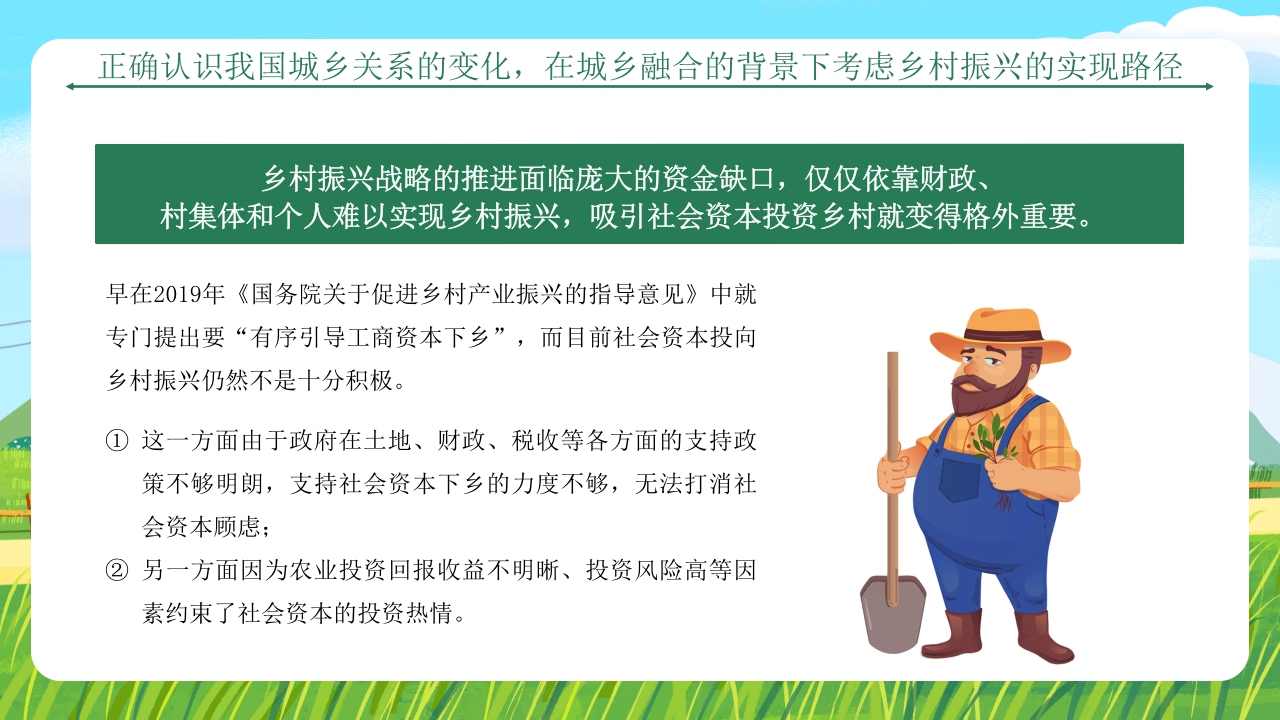 正确认识我国城乡关系的变化，在城乡融合的背景下考虑乡村振兴的实现路径

乡村振兴战略的推进面临庞大的资金缺口，仅仅依靠财政、村集体和个人难以实现乡村振兴，吸引社会资本投资乡村就变得格外重要。

早在2019年《国务院关于促进乡村产业振兴的指导意见》中就专门提出要“有序引导工商资本下乡”，而目前社会资本投向乡村振兴仍然不是十分积极。

① 这一方面由于政府在土地、财政、税收等各方面的支持政策不够明朗，支持社会资本下乡的力度不够，无法打消社会资本顾虑；

② 另一方面因为农业投资回报收益不明晰、投资风险高等因素约束了社会资本的投资热情。